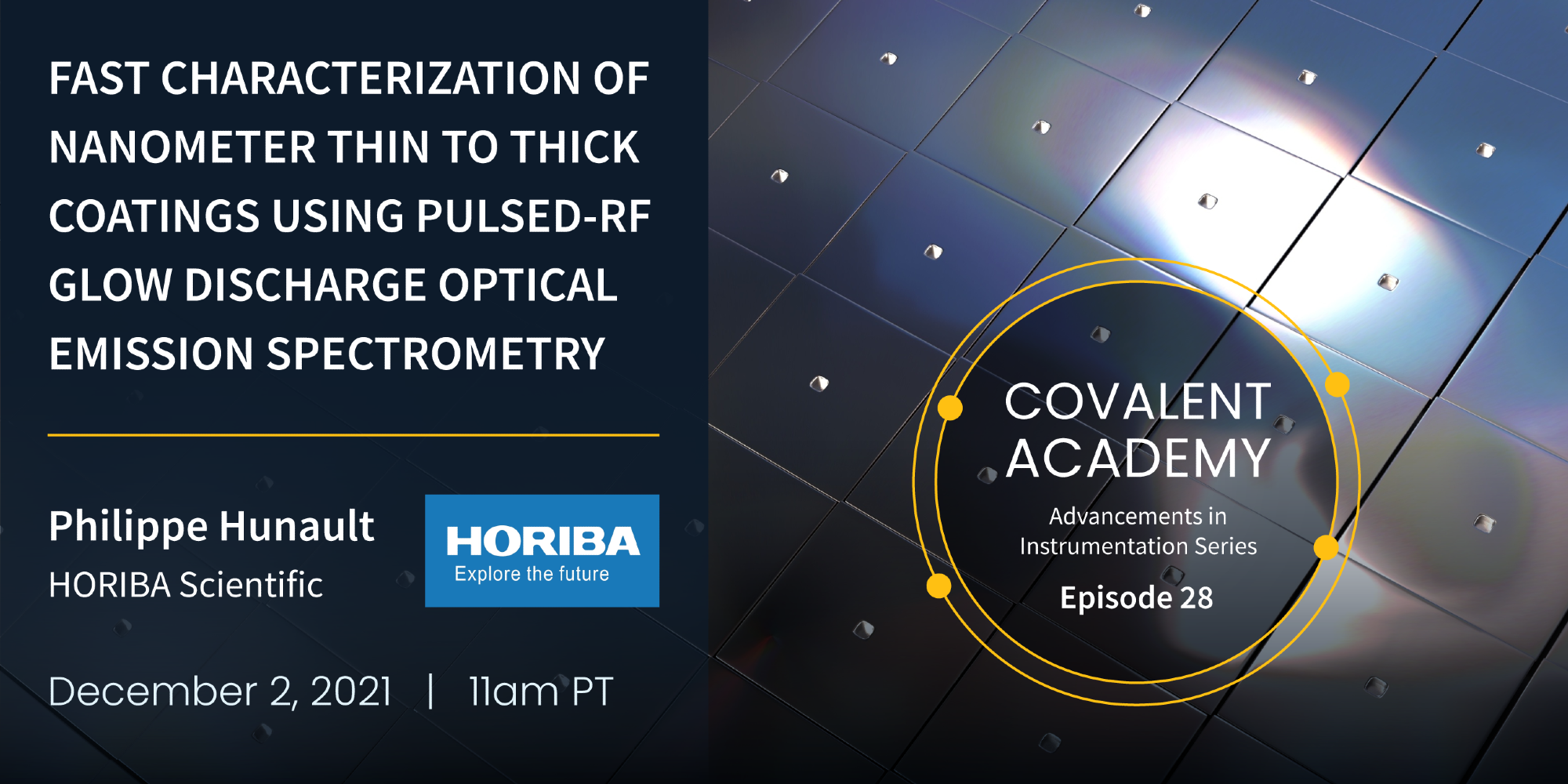 FAST CHARACTERIZATION OF NANOMETER THIN TO THICK COATINGS USING PULSED-RF GLOW DISCHARGE OPTICAL EMISSION SPECTROMETRY

Philippe Hunault
HORIBA Scientific

HORIBA
Explore the future

December 2, 2021 | 11am PT

COVALENT ACADEMY
Advancements in Instrumentation Series
Episode 28